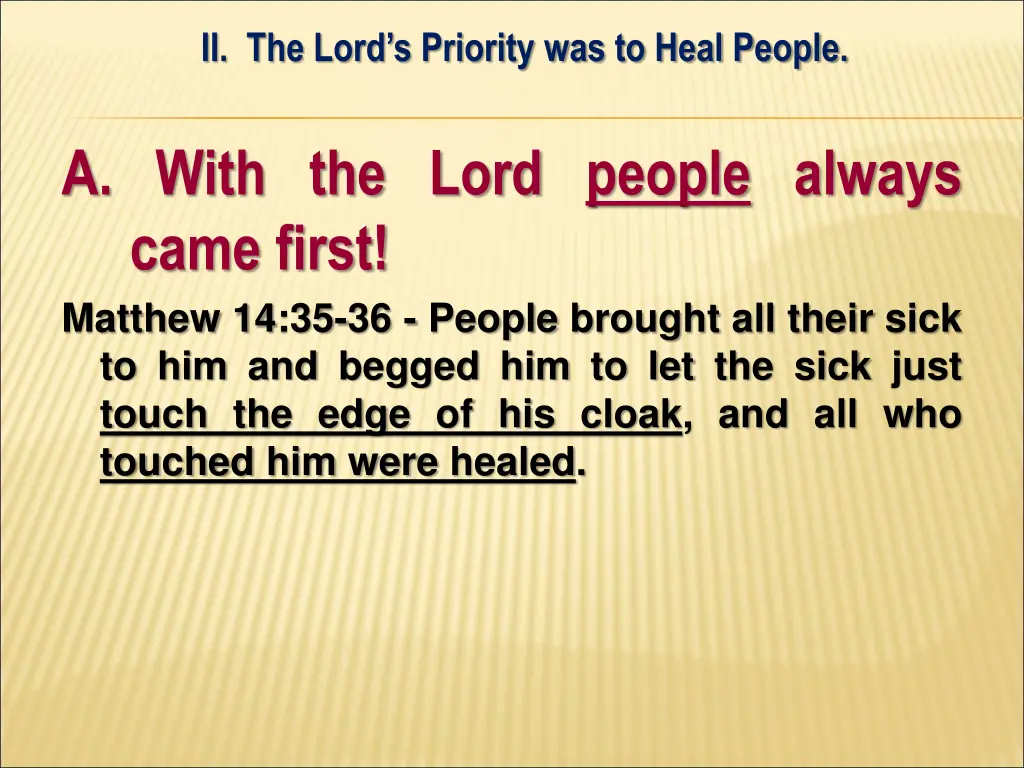 II. The Lord's Priority was to Heal People.

A. With the Lord people always came first!

Matthew 14:35-36 - People brought all their sick to him and begged him to let the sick just touch the edge of his cloak, and all who touched him were healed.